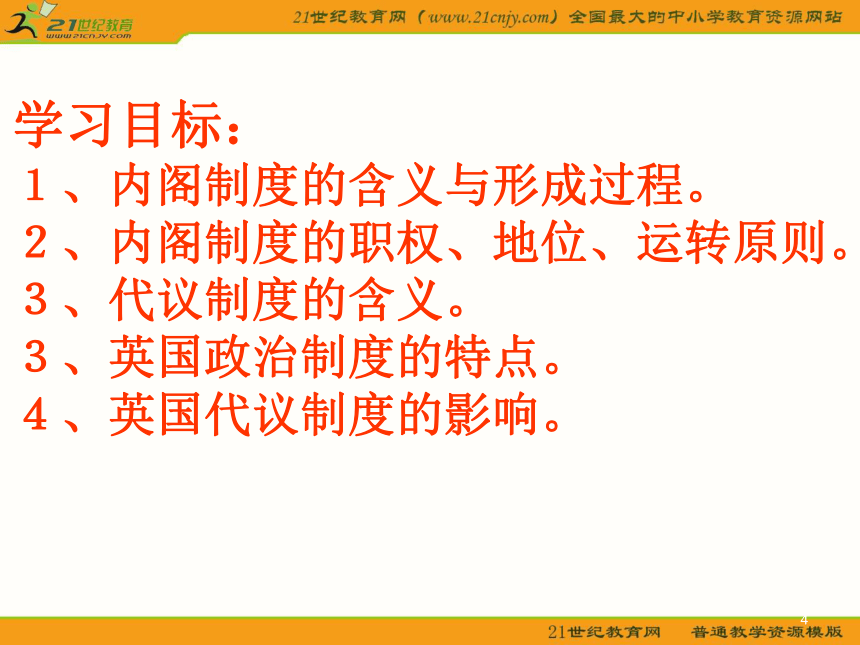 21世纪教育
www.21cnjy.com

21世纪教育网（www.21cnjy.com）全国最大的中小学教育资源网站

学习目标：
1、内阁制度的含义与形成过程。
2、内阁制度的职权、地位、运转原则。
3、代议制度的含义。
3、英国政治制度的特点。
4、英国代议制度的影响。

4

21世纪教育网 普通教学资源模版